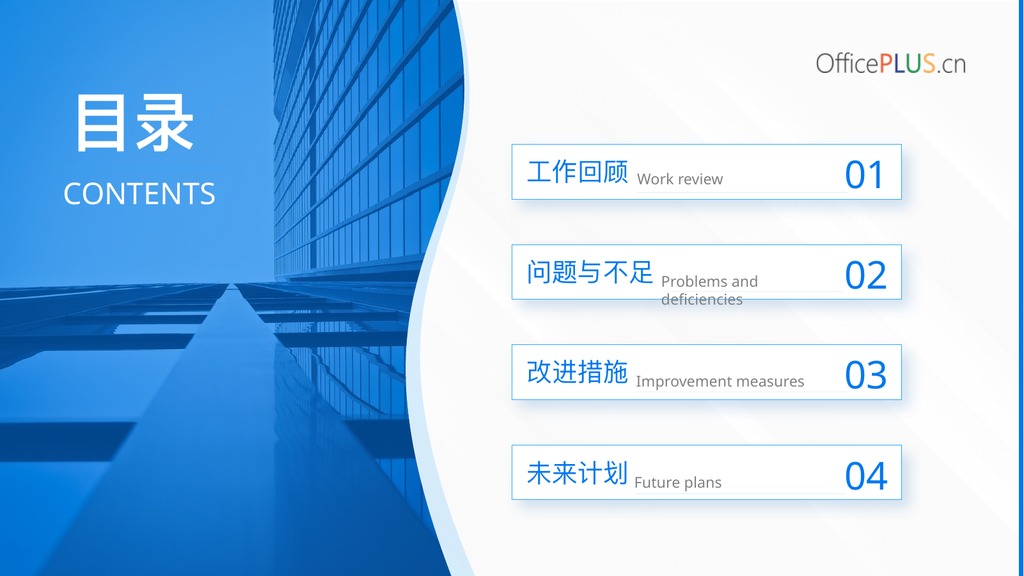 目录
CONTENTS

OfficePLUS.cn

工作回顾 Work review 01

问题与不足 Problems and deficiencies 02

改进措施 Improvement measures 03

未来计划 Future plans 04